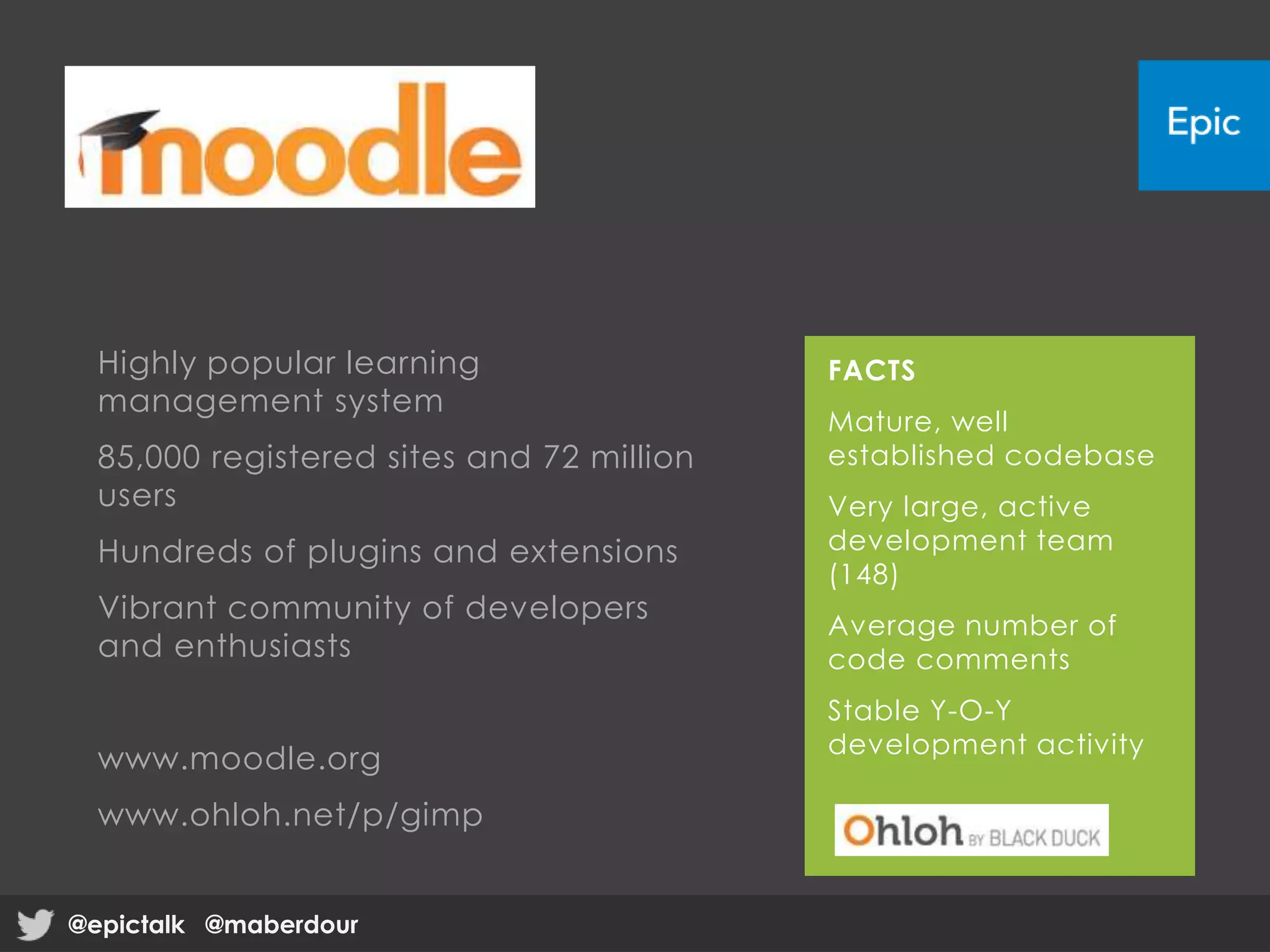 moodle

Epic

Highly popular learning management system

85,000 registered sites and 72 million users

Hundreds of plugins and extensions

Vibrant community of developers and enthusiasts

www.moodle.org

www.ohloh.net/p/gimp

FACTS

Mature, well established codebase

Very large, active development team (148)

Average number of code comments

Stable Y-O-Y development activity

Ohloh BY BLACK DUCK

@epictalk @maberdour